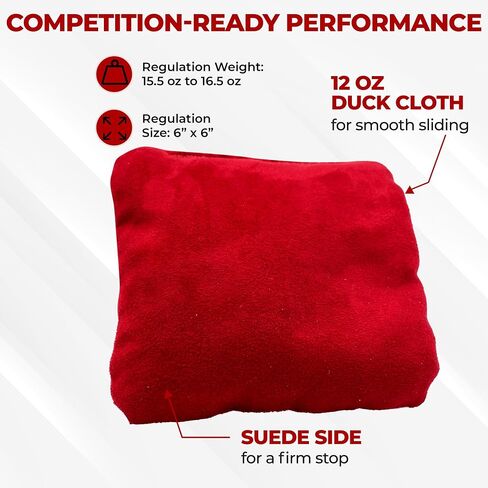 COMPETITION-READY PERFORMANCE

Regulation Weight:
15.5 oz to 16.5 oz

Regulation
Size: 6" x 6"

12 OZ
DUCK CLOTH
for smooth sliding

SUEDE SIDE
for a firm stop